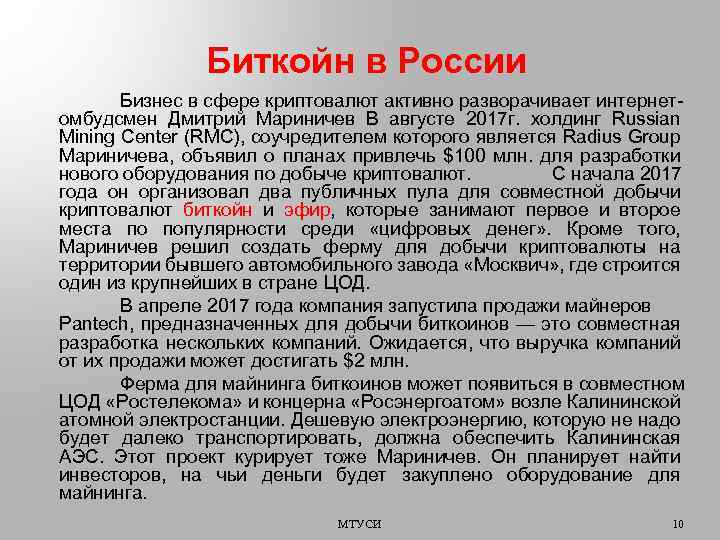 Биткойн в России

Бизнес в сфере криптовалют активно разворачивает интернет-омбудсмен Дмитрий Мариничев В августе 2017г. холдинг Russian Mining Center (RMC), соучредителем которого является Radius Group Мариничева, объявил о планах привлечь $100 млн. для разработки нового оборудования по добыче криптовалют. С начала 2017 года он организовал два публичных пула для совместной добычи криптовалют биткойн и эфир, которые занимают первое и второе места по популярности среди «цифровых денег». Кроме того, Мариничев решил создать ферму для добычи криптовалюты на территории бывшего автомобильного завода «Москвич», где строится один из крупнейших в стране ЦОД.

В апреле 2017 года компания запустила продажи майнеров Pantech, предназначенных для добычи биткоинов — это совместная разработка нескольких компаний. Ожидается, что выручка компаний от их продажи может достигать $2 млн.

Ферма для майнинга биткоинов может появиться в совместном ЦОД «Ростелекома» и концерна «Росэнергоатом» возле Калининской атомной электростанции. Дешевую электроэнергию, которую не надо будет далеко транспортировать, должна обеспечить Калининская АЭС. Этот проект курирует тоже Мариничев. Он планирует найти инвесторов, на чьи деньги будет закуплено оборудование для майнинга.

МТУСИ

10